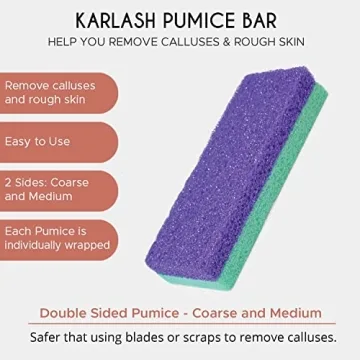 KARLASH PUMICE BAR
HELP YOU REMOVE CALLUSES & ROUGH SKIN

Remove calluses and rough skin

Easy to Use

2 Sides: Coarse and Medium

Each Pumice is individually wrapped

Double Sided Pumice - Coarse and Medium

Safer that using blades or scraps to remove calluses.